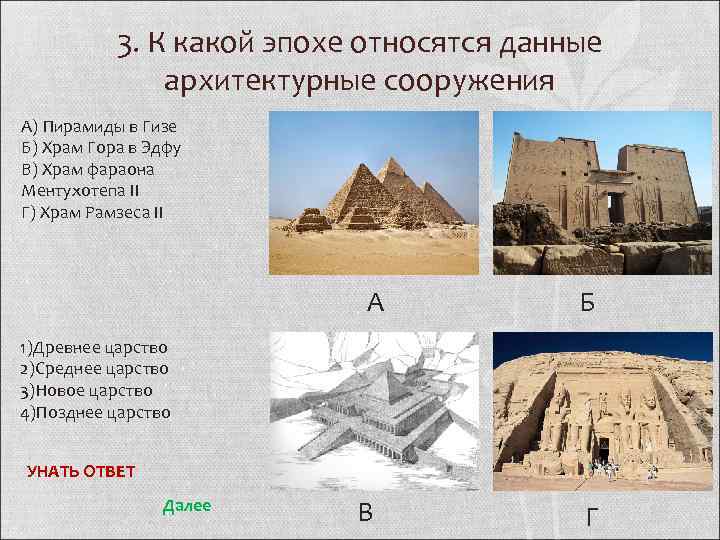 3. К какой эпохе относятся данные архитектурные сооружения

А) Пирамиды в Гизе
Б) Храм Гора в Эдфу
В) Храм фараона Ментухотепа II
Г) Храм Рамзеса II

А

Б

1)Древнее царство
2)Среднее царство
3)Новое царство
4)Позднее царство

УНАТЬ ОТВЕТ

Далее

В

Г